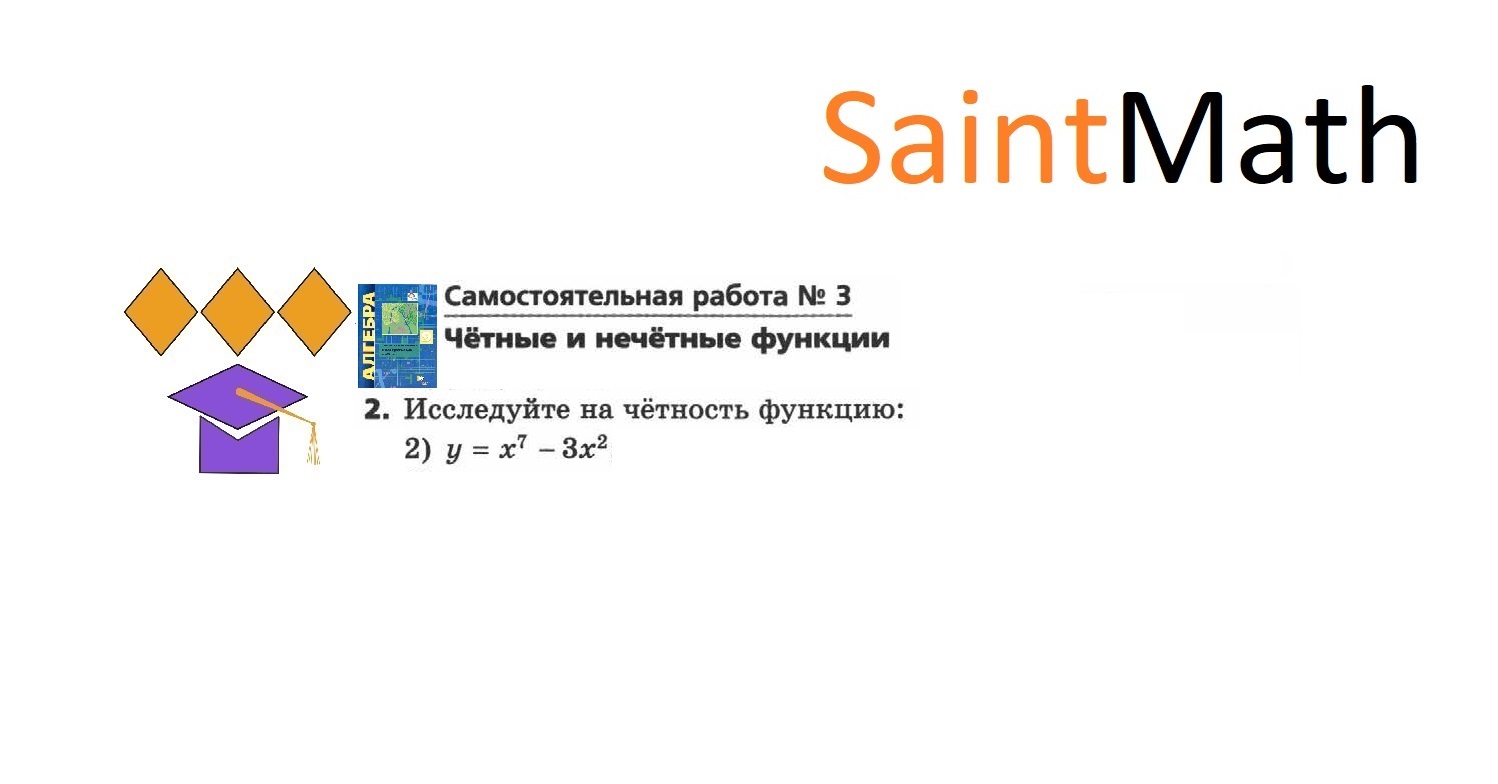 SaintMath

АЛГЕБРА

Самостоятельная работа № 3
Чётные и нечётные функции

2. Исследуйте на чётность функцию:
2) $y = x^7 - 3x^2$